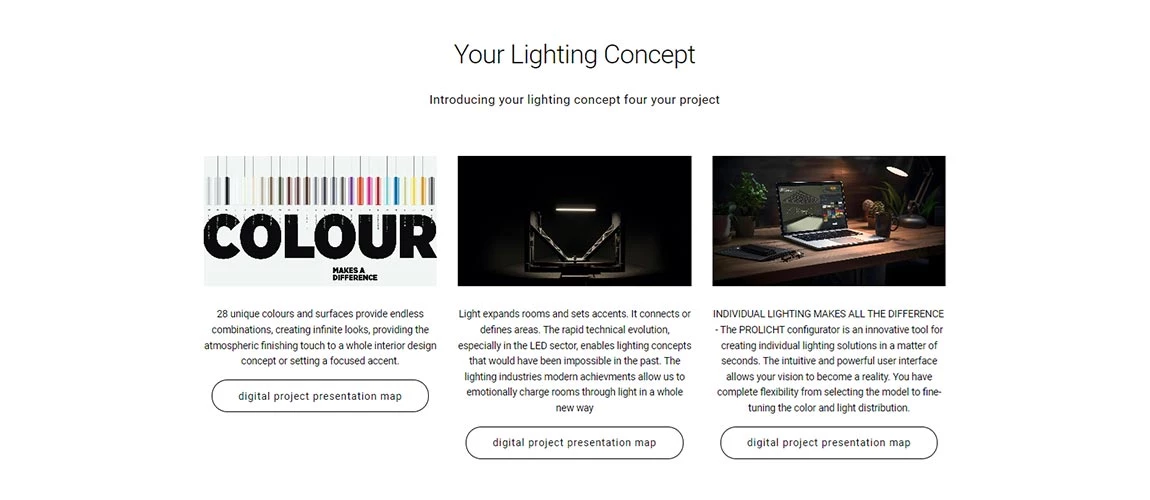 Your Lighting Concept

Introducing your lighting concept four your project

COLOUR
MAKES A DIFFERENCE

28 unique colours and surfaces provide endless combinations, creating infinite looks, providing the atmospheric finishing touch to a whole interior design concept or setting a focused accent.

digital project presentation map

Light expands rooms and sets accents. It connects or defines areas. The rapid technical evolution, especially in the LED sector, enables lighting concepts that would have been impossible in the past. The lighting industries modern achievments allow us to emotionally charge rooms through light in a whole new way

digital project presentation map

INDIVIDUAL LIGHTING MAKES ALL THE DIFFERENCE - The PROLICHT configurator is an innovative tool for creating individual lighting solutions in a matter of seconds. The intuitive and powerful user interface allows your vision to become a reality. You have complete flexibility from selecting the model to fine-tuning the color and light distribution.

digital project presentation map